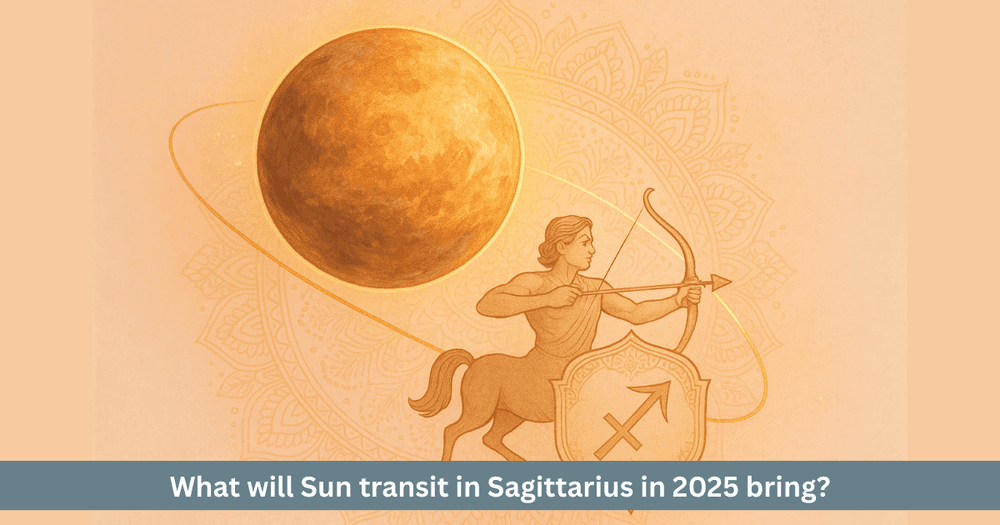 What will Sun transit in Sagittarius in 2025 bring?